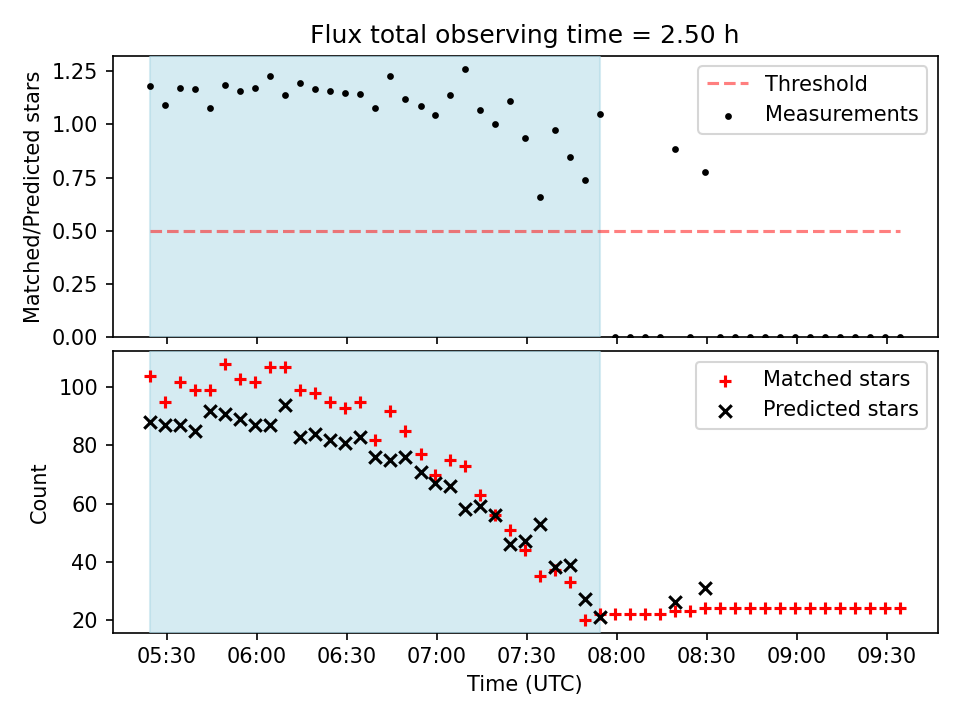 Flux total observing time = 2.50 h

Matched/Predicted stars

1.25
1.00
0.75
0.50
0.25
0.00

Threshold
Measurements

Count

100
80
60
40
20

Matched stars
Predicted stars

05:30 06:00 06:30 07:00 07:30 08:00 08:30 09:00 09:30

Time (UTC)